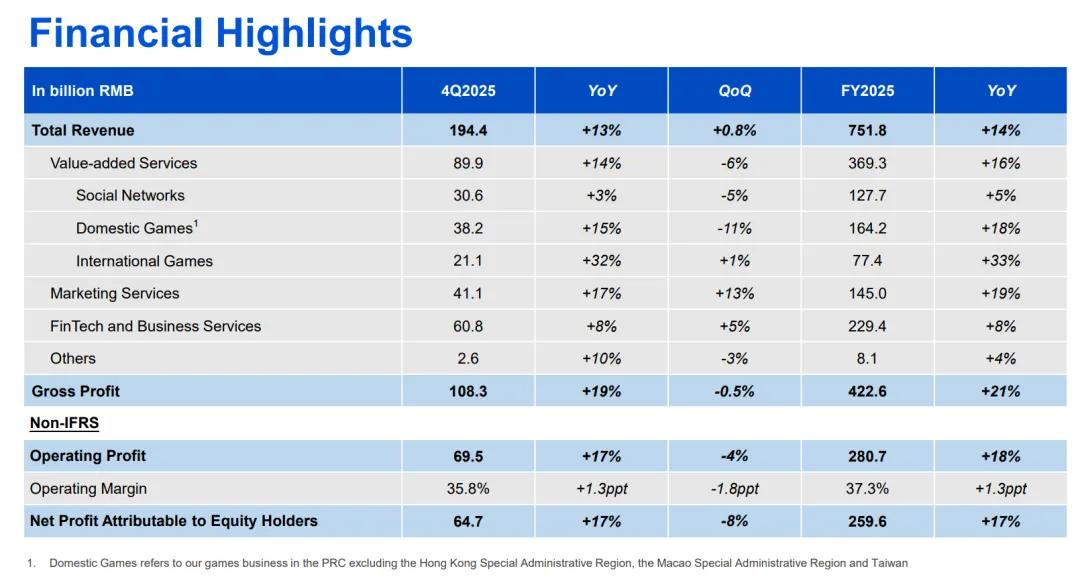 Financial Highlights

| In billion RMB | 4Q2025 | YoY | QoQ | FY2025 | YoY |
|---|---|---|---|---|---|
| Total Revenue | 194.4 | +13% | +0.8% | 751.8 | +14% |
| Value-added Services | 89.9 | +14% | -6% | 369.3 | +16% |
| Social Networks | 30.6 | +3% | -5% | 127.7 | +5% |
| Domestic Games$^1$ | 38.2 | +15% | -11% | 164.2 | +18% |
| International Games | 21.1 | +32% | +1% | 77.4 | +33% |
| Marketing Services | 41.1 | +17% | +13% | 145.0 | +19% |
| FinTech and Business Services | 60.8 | +8% | +5% | 229.4 | +8% |
| Others | 2.6 | +10% | -3% | 8.1 | +4% |
| Gross Profit | 108.3 | +19% | -0.5% | 422.6 | +21% |
| Non-IFRS | | | | | |
| Operating Profit | 69.5 | +17% | -4% | 280.7 | +18% |
| Operating Margin | 35.8% | +1.3ppt | -1.8ppt | 37.3% | +1.3ppt |
| Net Profit Attributable to Equity Holders | 64.7 | +17% | -8% | 259.6 | +17% |

1. Domestic Games refers to our games business in the PRC excluding the Hong Kong Special Administrative Region, the Macao Special Administrative Region and Taiwan